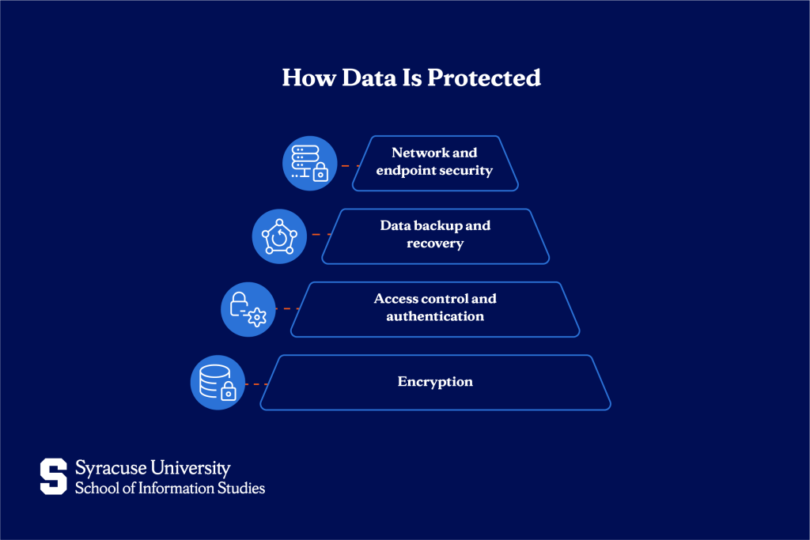 How Data Is Protected

Network and endpoint security

Data backup and recovery

Access control and authentication

Encryption

S
Syracuse University
School of Information Studies